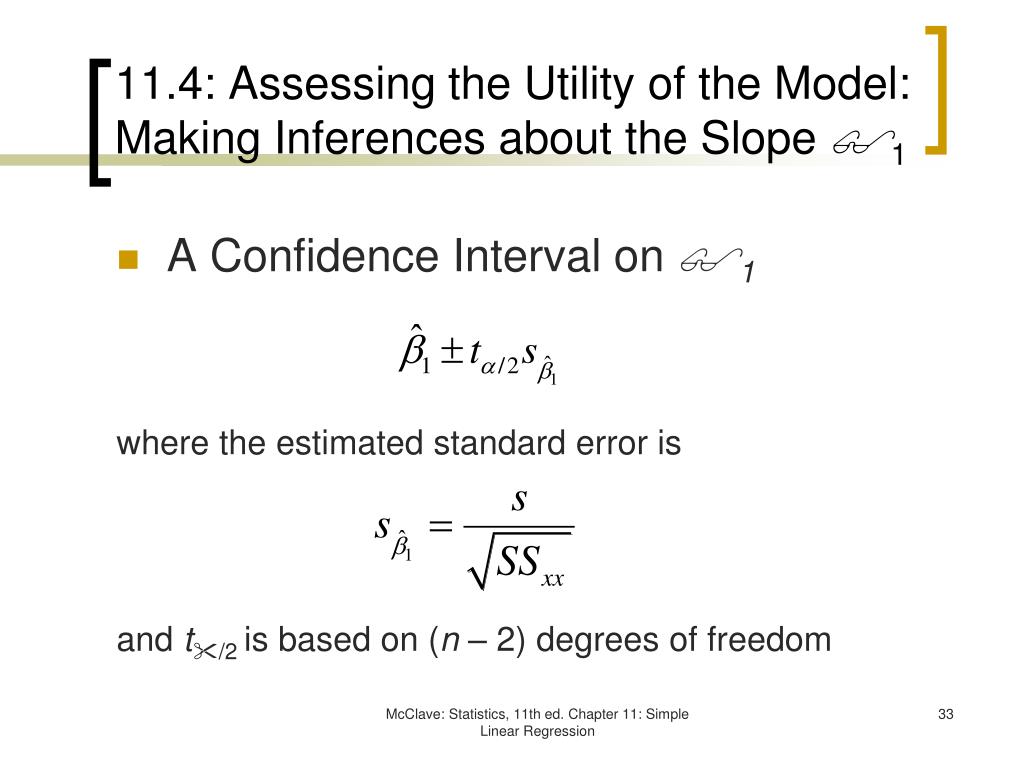 11.4: Assessing the Utility of the Model: Making Inferences about the Slope $\beta_1$

A Confidence Interval on $\beta_1$

$\hat{\beta}_1 \pm t_{\alpha/2} s_{\hat{\beta}_1}$

where the estimated standard error is

$s_{\hat{\beta}_1} = \frac{s}{\sqrt{SS_{xx}}}$

and $t_{\alpha/2}$ is based on ($n$ – 2) degrees of freedom

McClave: Statistics, 11th ed. Chapter 11: Simple Linear Regression

33